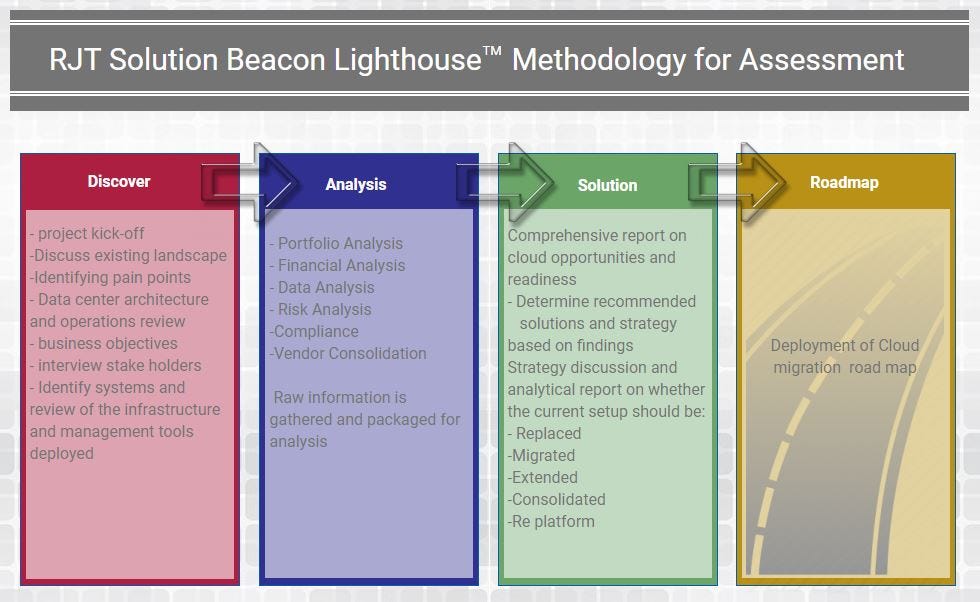 RJT Solution Beacon Lighthouse™ Methodology for Assessment

Discover

- project kick-off
-Discuss existing landscape
-Identifying pain points
- Data center architecture and operations review
- business objectives
- interview stake holders
- Identify systems and review of the infrastructure and management tools deployed

Analysis

- Portfolio Analysis
- Financial Analysis
- Data Analysis
- Risk Analysis
-Compliance
-Vendor Consolidation

Raw information is gathered and packaged for analysis

Solution

Comprehensive report on cloud opportunities and readiness
- Determine recommended solutions and strategy based on findings
Strategy discussion and analytical report on whether the current setup should be:
- Replaced
-Migrated
-Extended
-Consolidated
-Re platform

Roadmap

Deployment of Cloud migration road map